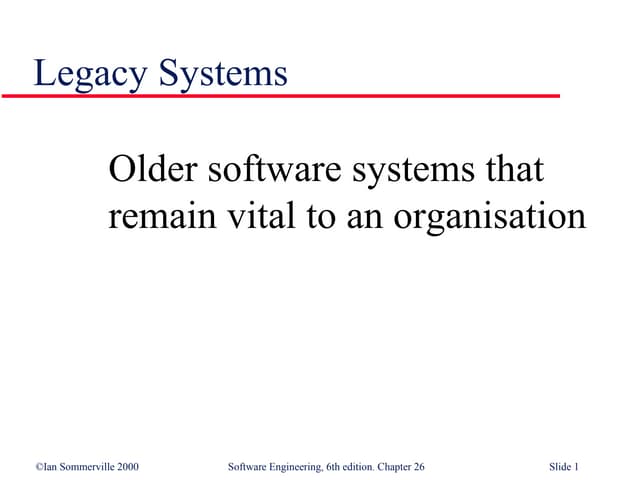 Legacy Systems

Older software systems that remain vital to an organisation

©Ian Sommerville 2000 Software Engineering, 6th edition. Chapter 26 Slide 1